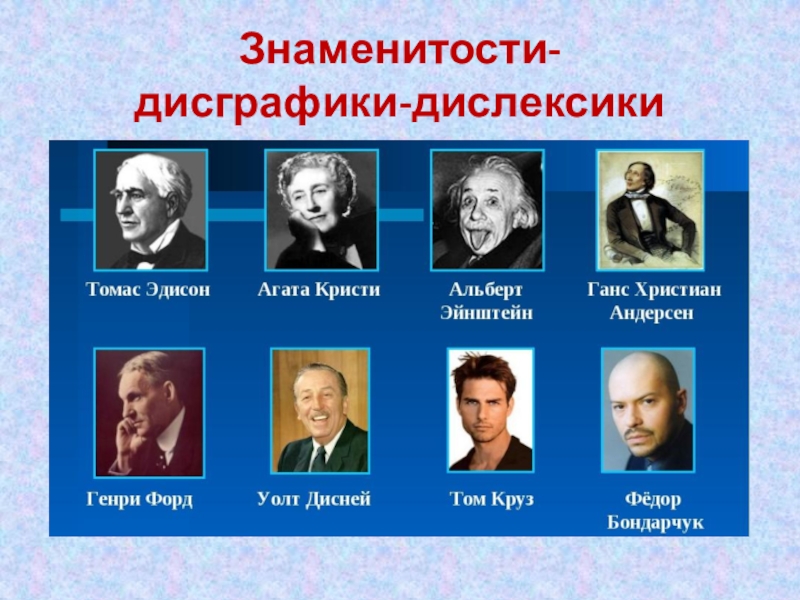 Знаменитости-дисграфики-дислексики

Томас Эдисон

Агата Кристи

Альберт Эйнштейн

Ганс Христиан Андерсен

Генри Форд

Уолт Дисней

Том Круз

Фёдор Бондарчук